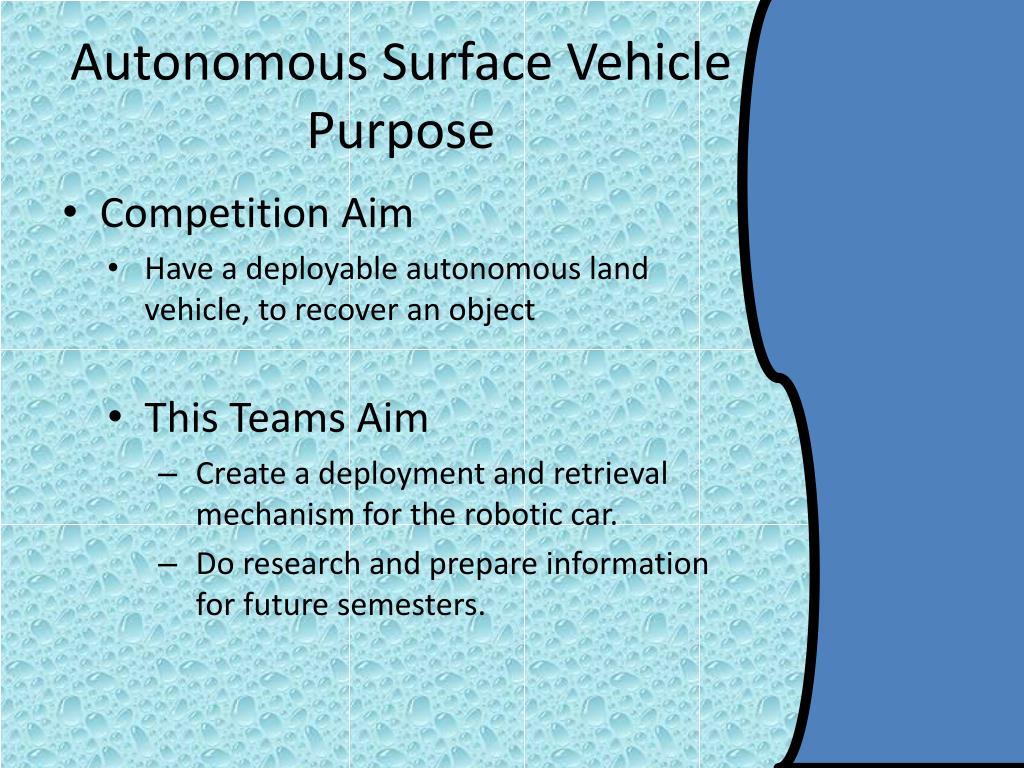 Autonomous Surface Vehicle Purpose

• Competition Aim
 • Have a deployable autonomous land vehicle, to recover an object

• This Teams Aim
 – Create a deployment and retrieval mechanism for the robotic car.
 – Do research and prepare information for future semesters.